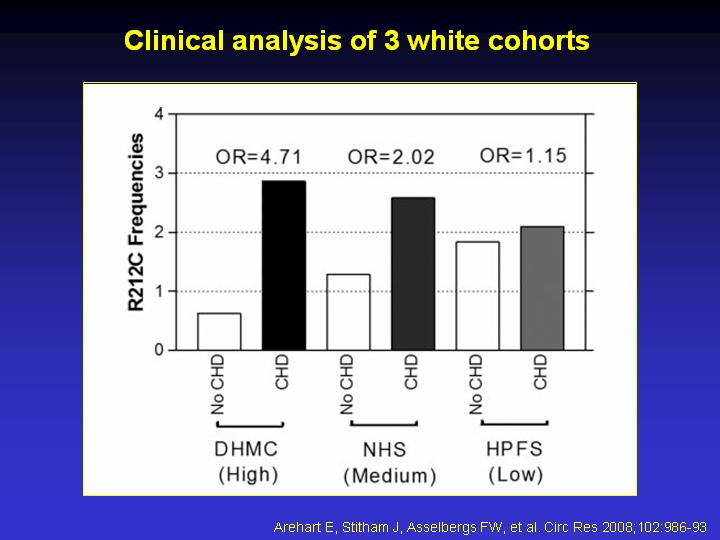 Clinical analysis of 3 white cohorts

R212C Frequencies

4
3
2
1
0

OR=4.71
OR=2.02
OR=1.15

No CHD
CHD
No CHD
CHD
No CHD
CHD

DHMC (High)
NHS (Medium)
HPFS (Low)

Arehart E, Stitham J, Asselbergs FW, et al. Circ Res 2008;102:986-93